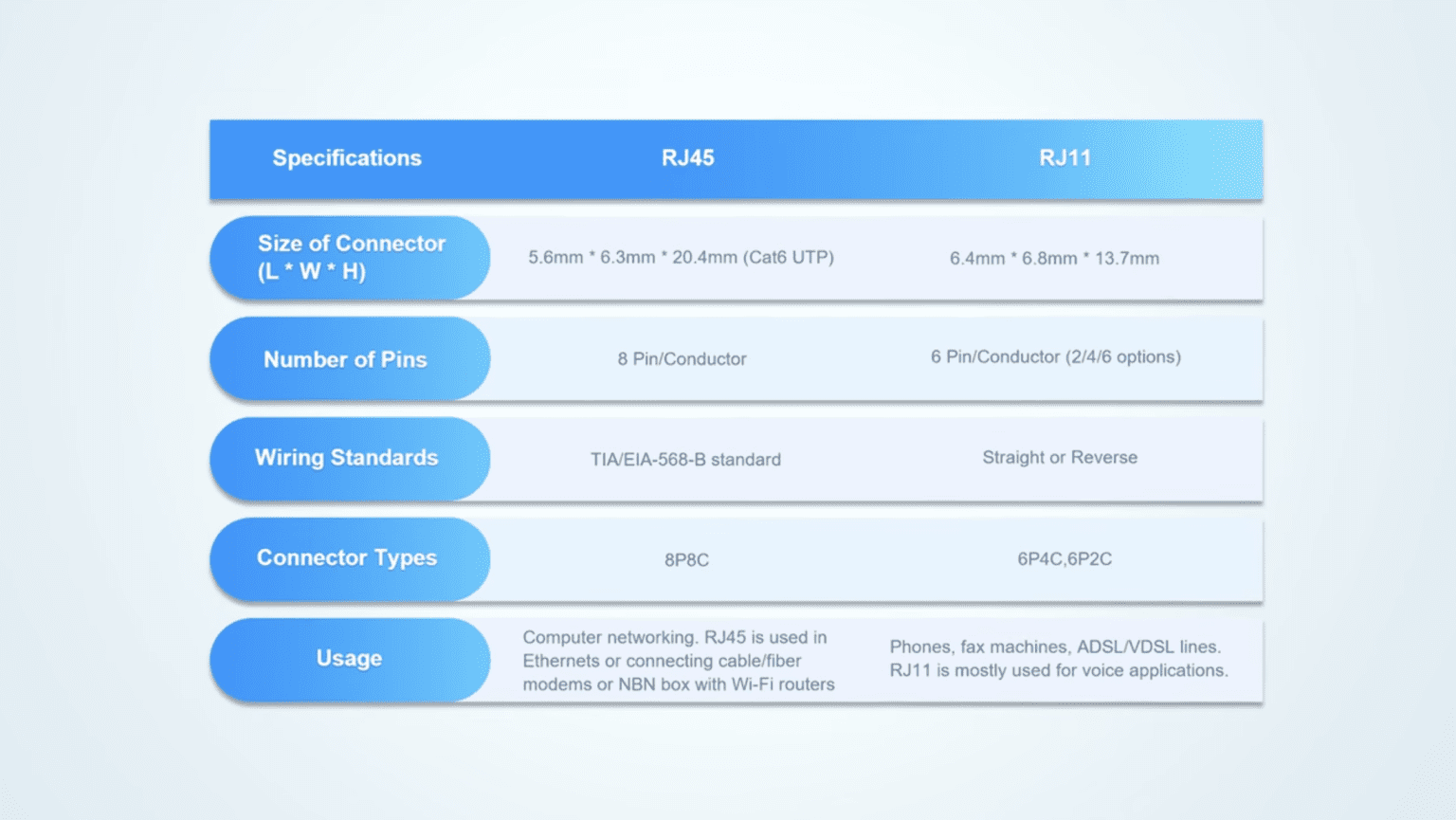 | Specifications | RJ45 | RJ11 |
|---|---|---|
| Size of Connector (L * W * H) | 5.6mm * 6.3mm * 20.4mm (Cat6 UTP) | 6.4mm * 6.8mm * 13.7mm |
| Number of Pins | 8 Pin/Conductor | 6 Pin/Conductor (2/4/6 options) |
| Wiring Standards | TIA/EIA-568-B standard | Straight or Reverse |
| Connector Types | 8P8C | 6P4C,6P2C |
| Usage | Computer networking. RJ45 is used in Ethernets or connecting cable/fiber modems or NBN box with Wi-Fi routers | Phones, fax machines, ADSL/VDSL lines. RJ11 is mostly used for voice applications. |